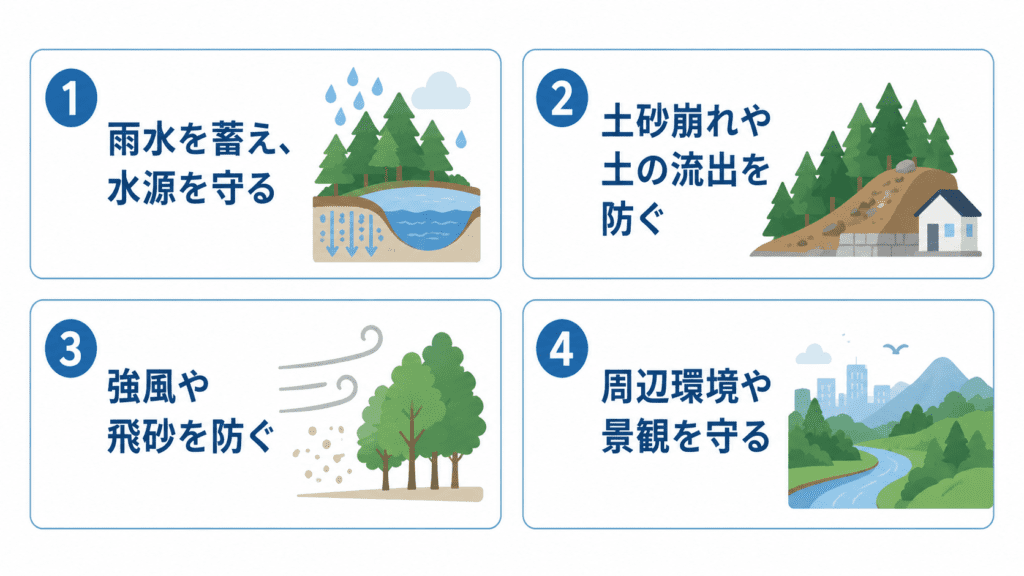 1
雨水を蓄え、水源を守る

2
土砂崩れや土の流出を防ぐ

3
強風や飛砂を防ぐ

4
周辺環境や景観を守る